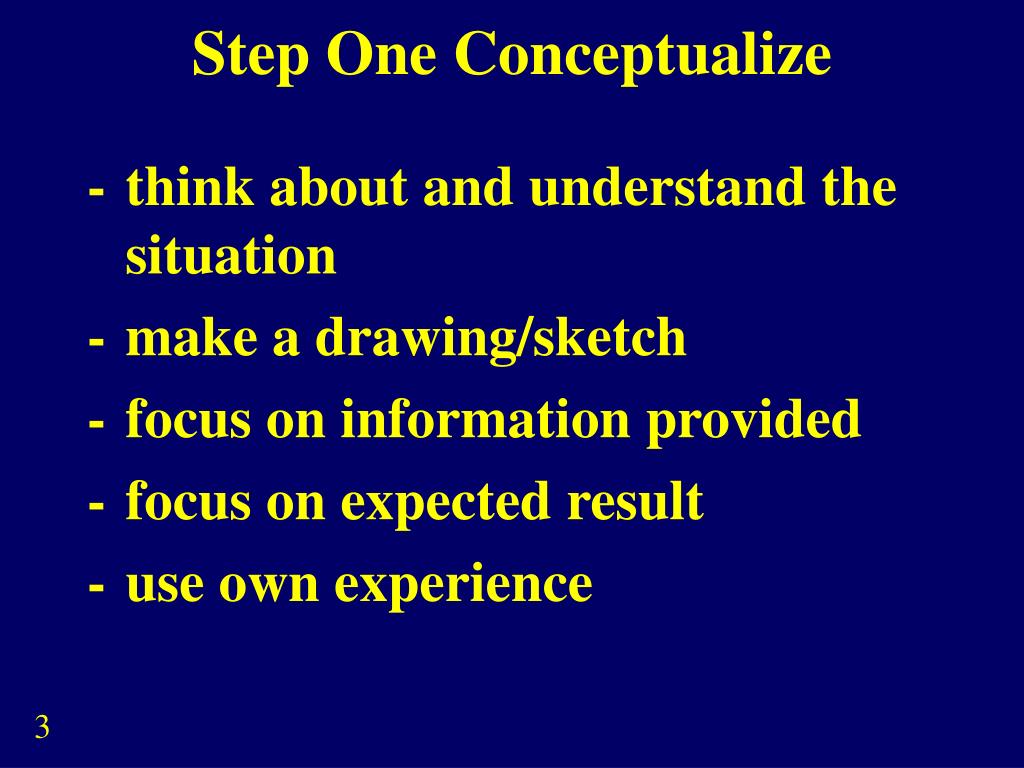 Step One Conceptualize

- think about and understand the situation
- make a drawing/sketch
- focus on information provided
- focus on expected result
- use own experience

3